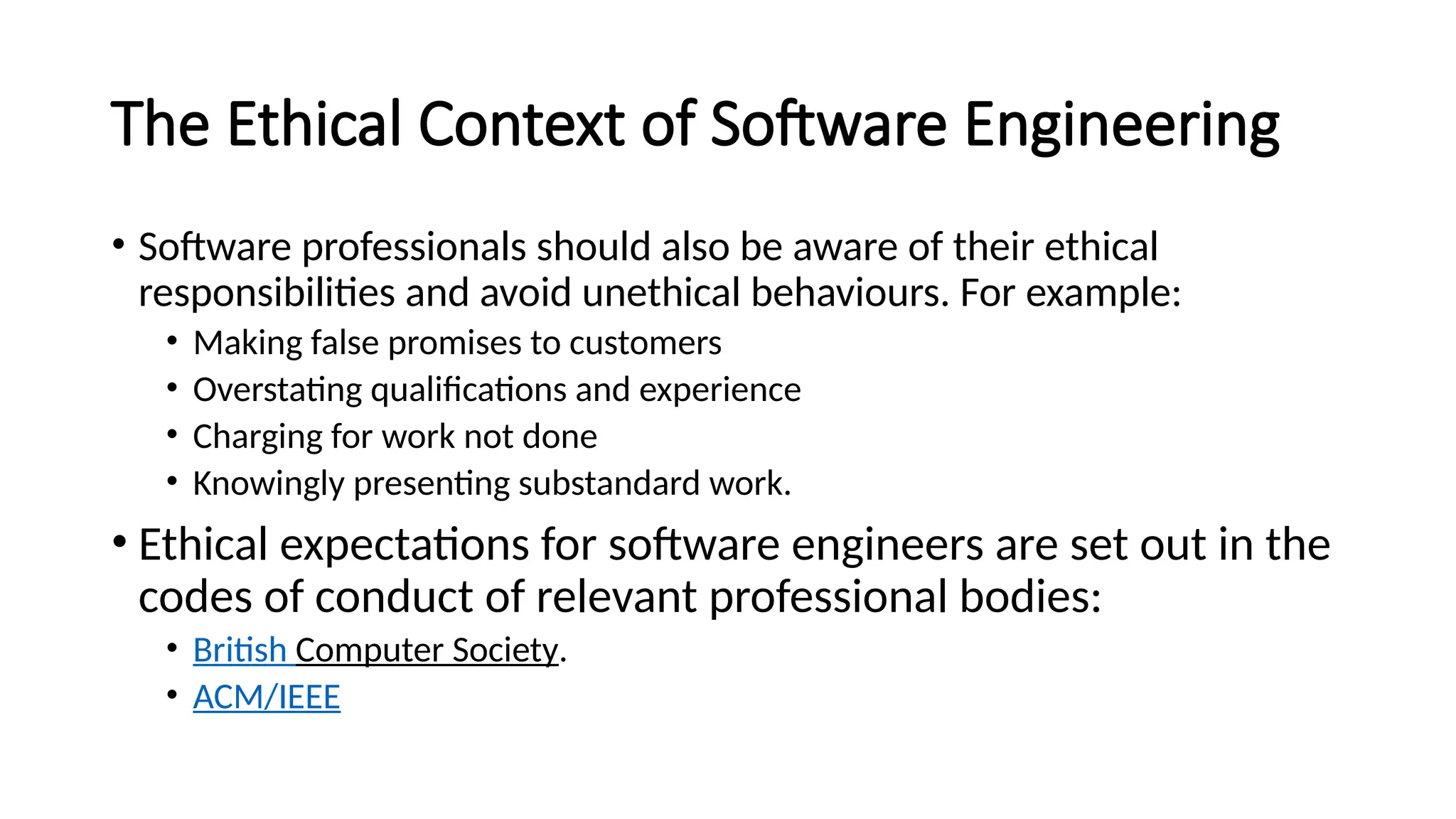 The Ethical Context of Software Engineering

• Software professionals should also be aware of their ethical responsibilities and avoid unethical behaviours. For example:
  • Making false promises to customers
  • Overstating qualifications and experience
  • Charging for work not done
  • Knowingly presenting substandard work.

• Ethical expectations for software engineers are set out in the codes of conduct of relevant professional bodies:
  • British Computer Society.
  • ACM/IEEE